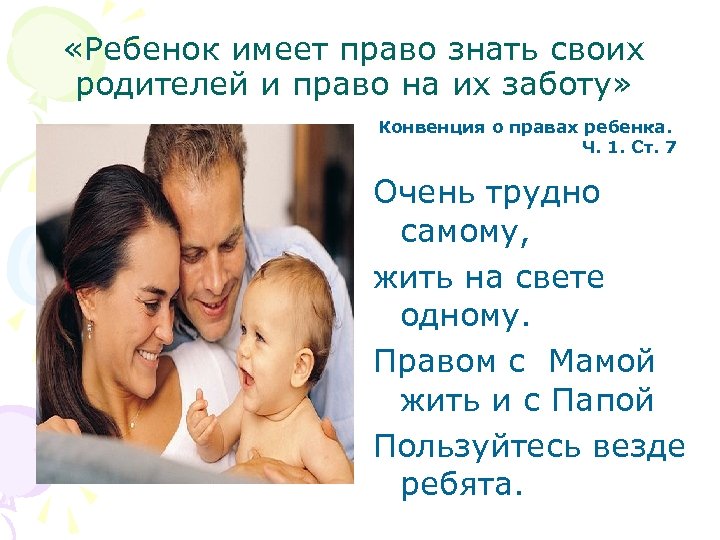 «Ребенок имеет право знать своих родителей и право на их заботу»

Конвенция о правах ребенка. Ч. 1. Ст. 7

Очень трудно самому,

жить на свете одному.

Правом с Мамой жить и с Папой

Пользуйтесь везде ребята.